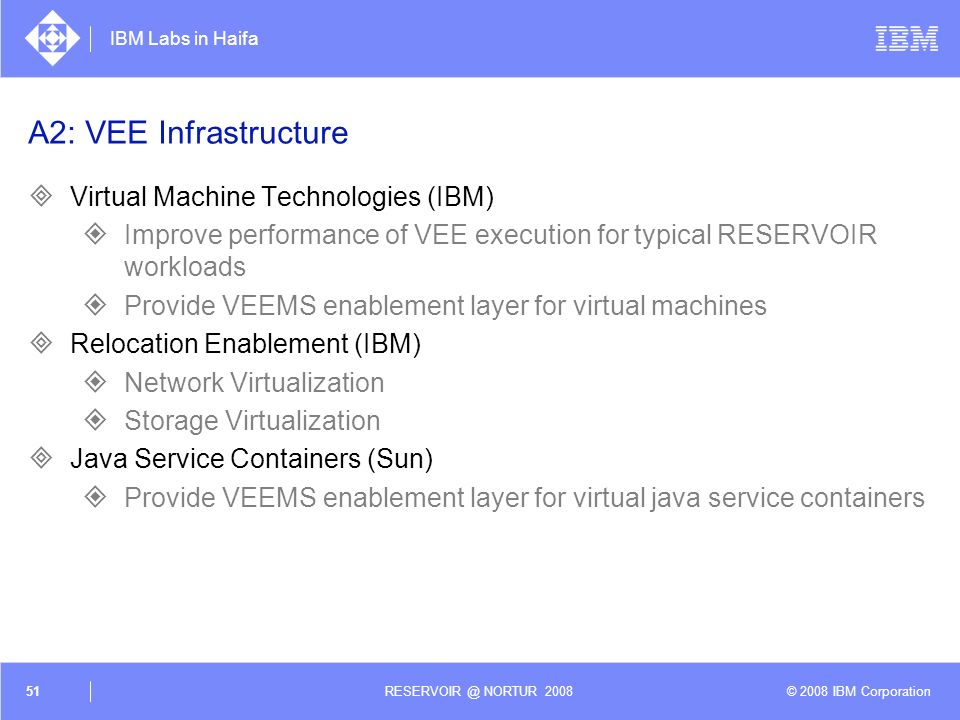 IBM Labs in Haifa

IBM

A2: VEE Infrastructure

Virtual Machine Technologies (IBM)

Improve performance of VEE execution for typical RESERVOIR workloads

Provide VEEMS enablement layer for virtual machines

Relocation Enablement (IBM)

Network Virtualization

Storage Virtualization

Java Service Containers (Sun)

Provide VEEMS enablement layer for virtual java service containers

51

RESERVOIR @ NORTUR 2008

© 2008 IBM Corporation